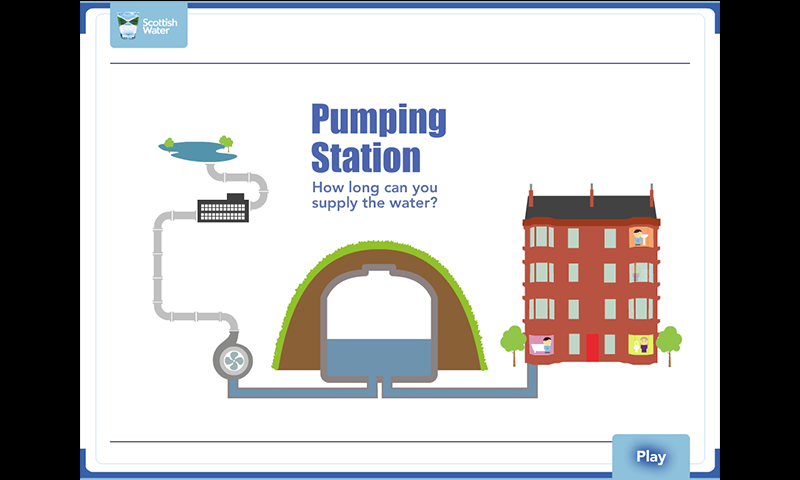 Scottish Water

Pumping Station

How long can you supply the water?

Play